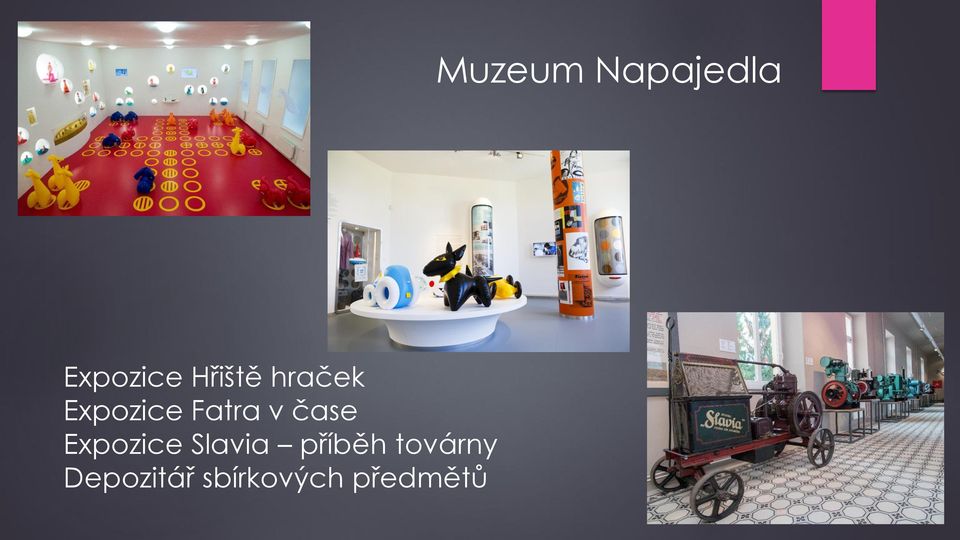 Muzeum Napajedla

Expozice Hřiště hraček
Expozice Fatra v čase
Expozice Slavia – příběh továrny
Depozitář sbírkových předmětů

Slavia